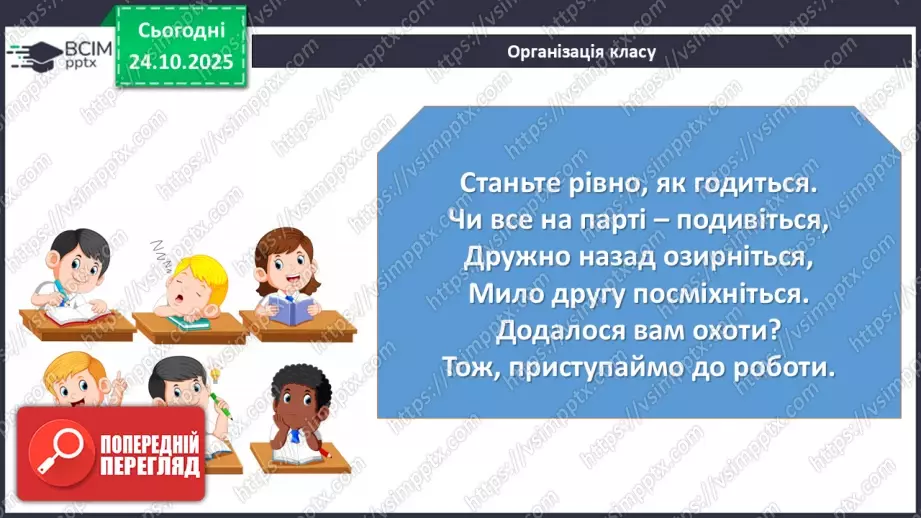 ВСІМ pptx

Сьогодні 24.10.2025

Організація класу

Станьте рівно, як годиться.
Чи все на парті – подивіться,
Дружно назад озирніться,
Мило другу посміхніться.
Додалося вам охоти?
Тож, приступаймо до роботи.

ПОПЕРЕДНІЙ ПЕРЕГЛЯД

https://vsimpptx.com